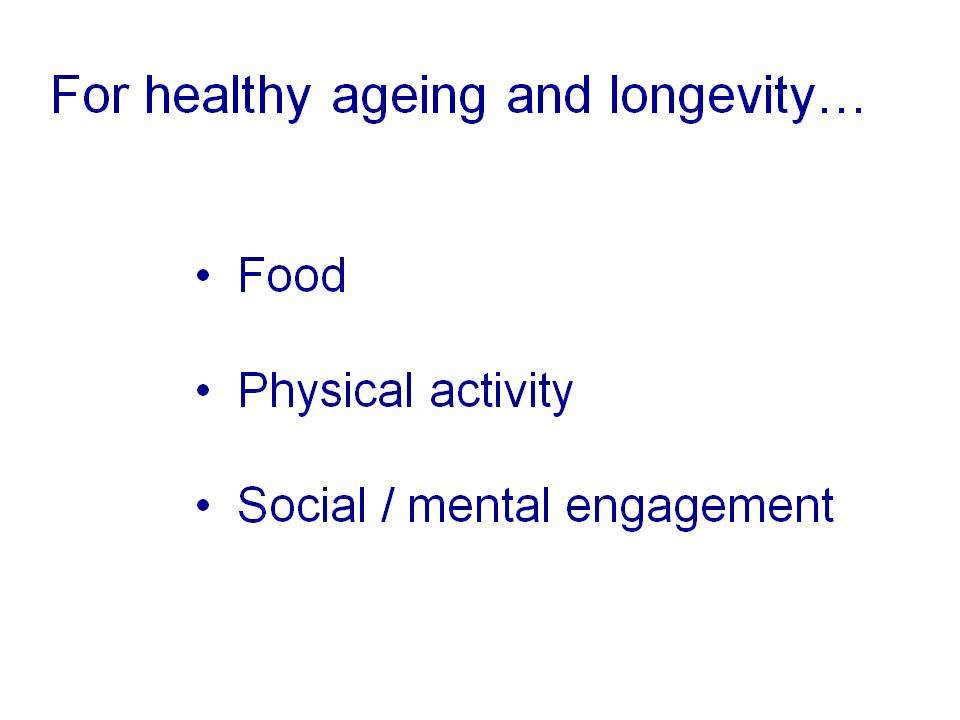 For healthy ageing and longevity…

• Food

• Physical activity

• Social / mental engagement